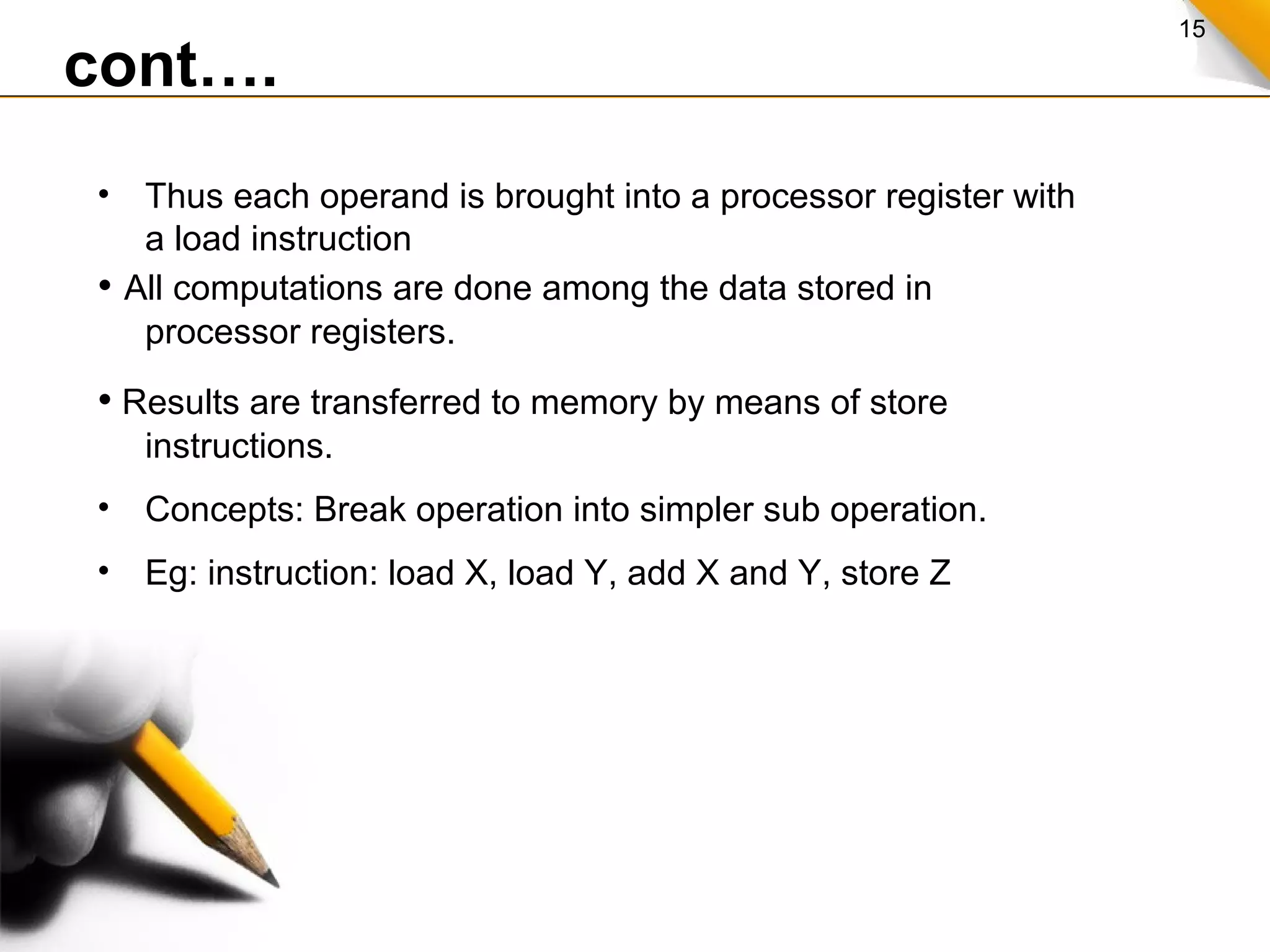 15

cont.…

• Thus each operand is brought into a processor register with a load instruction

• All computations are done among the data stored in processor registers.

• Results are transferred to memory by means of store instructions.

• Concepts: Break operation into simpler sub operation.

• Eg: instruction: load X, load Y, add X and Y, store Z